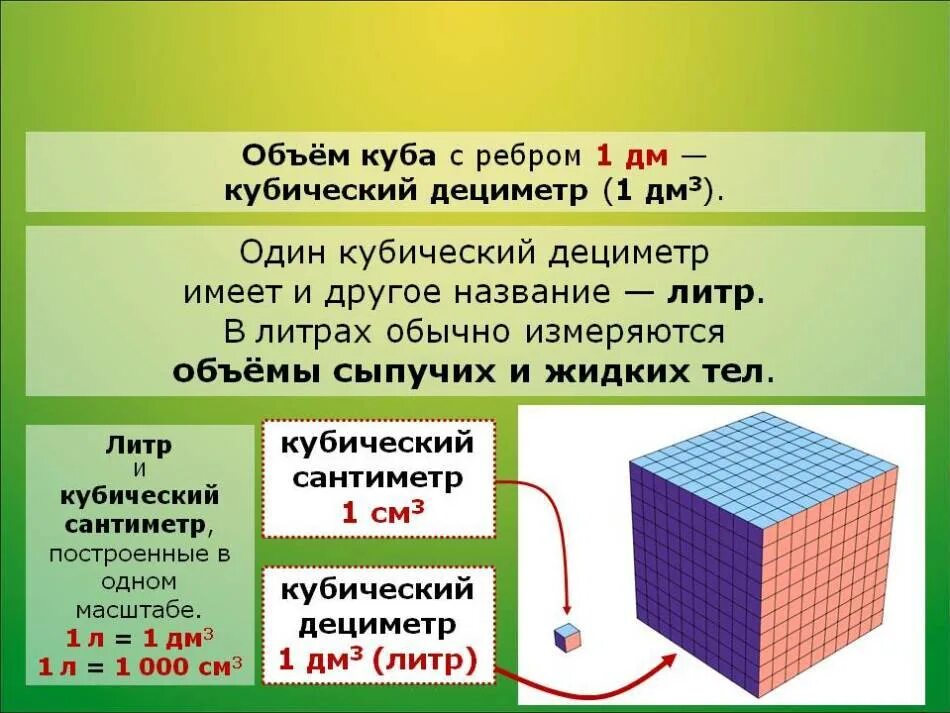 Объём куба с ребром 1 дм — кубический дециметр (1 дм$^3$).

Один кубический дециметр имеет и другое название — литр. В литрах обычно измеряются объёмы сыпучих и жидких тел.

Литр и кубический сантиметр, построенные в одном масштабе.
1 л = 1 дм$^3$
1 л = 1 000 см$^3$

кубический сантиметр
1 см$^3$

кубический дециметр
1 дм$^3$ (литр)